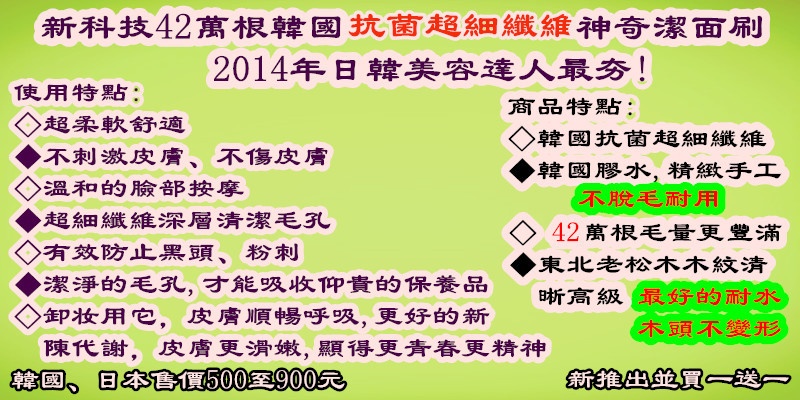 新科技42萬根韓國抗菌超細纖維神奇潔面刷

2014年日韓美容達人最夯!

使用特點:
◇超柔軟舒適
◆不刺激皮膚、不傷皮膚
◇溫和的臉部按摩
◆超細纖維深層清潔毛孔
◇有效防止黑頭、粉刺
◆潔淨的毛孔,才能吸收仰貴的保養品
◇卸妝用它,皮膚順暢呼吸,更好的新陳代謝,皮膚更滑嫩,顯得更青春更精神

商品特點:
◇韓國抗菌超細纖維
◆韓國膠水,精緻手工
不脫毛耐用
◇ 42萬根毛量更豐滿
◆東北老松木木紋清晰高級 最好的耐水
木頭不變形

韓國、日本售價500至900元

新推出並買一送一